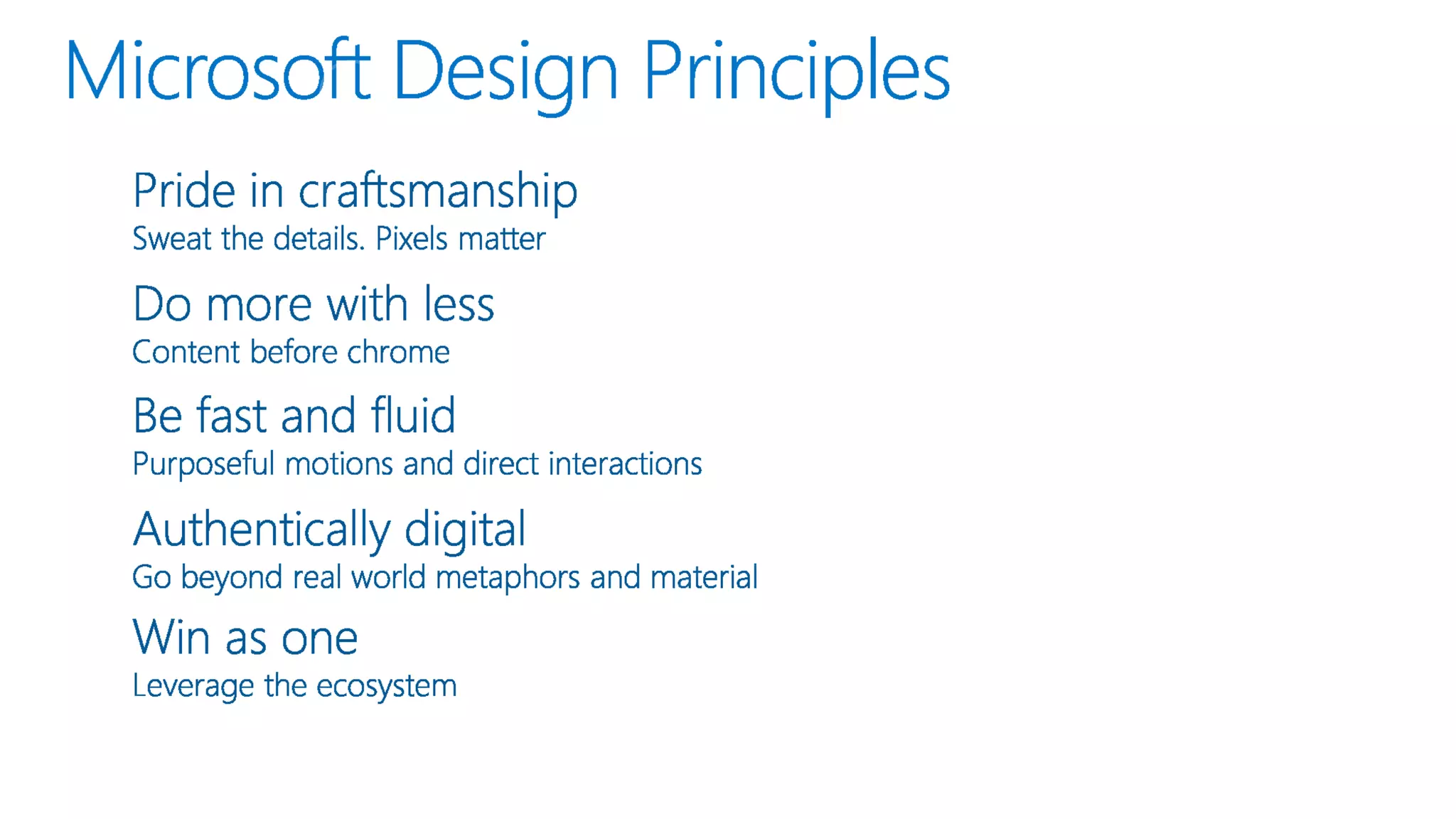 Microsoft Design Principles

Pride in craftsmanship
Sweat the details. Pixels matter

Do more with less
Content before chrome

Be fast and fluid
Purposeful motions and direct interactions

Authentically digital
Go beyond real world metaphors and material

Win as one
Leverage the ecosystem